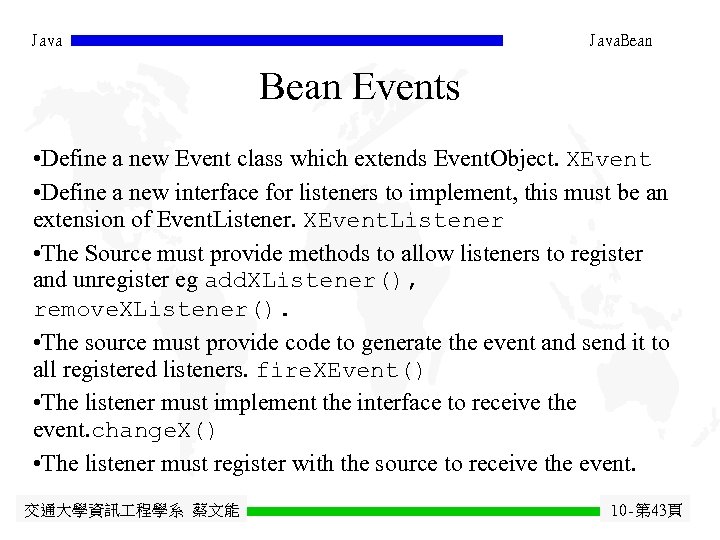 Java JavaBean

Bean Events

•Define a new Event class which extends EventObject. XEvent

•Define a new interface for listeners to implement, this must be an extension of EventListener. XEventListener

•The Source must provide methods to allow listeners to register and unregister eg addXListener(), removeXListener().

•The source must provide code to generate the event and send it to all registered listeners. fireXEvent()

•The listener must implement the interface to receive the event.changeX()

•The listener must register with the source to receive the event.

交通大學資訊工程學系 蔡文能 10-第43頁